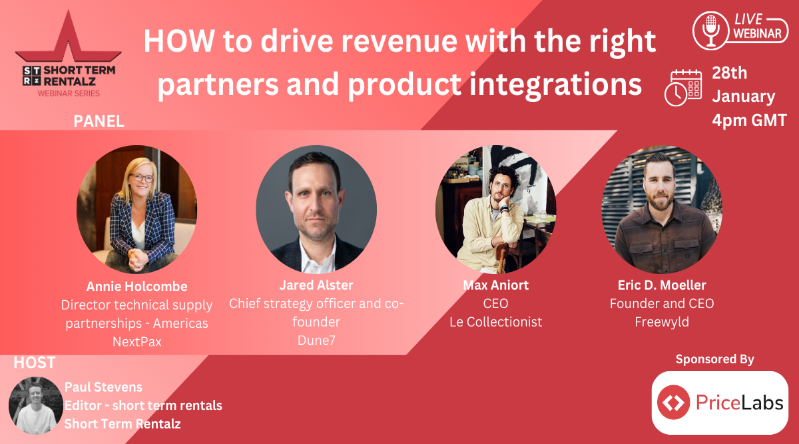 STR SHORT TERM RENTALZ
WEBINAR SERIES

HOW to drive revenue with the right partners and product integrations

LIVE WEBINAR

28th January 4pm GMT

PANEL

Annie Holcombe
Director technical supply partnerships - Americas
NextPax

Jared Alster
Chief strategy officer and co-founder
Dune7

Max Aniort
CEO
Le Collectionist

Eric D. Moeller
Founder and CEO
Freewyld

HOST

Paul Stevens
Editor - short term rentals
Short Term Rentalz

Sponsored By

PriceLabs